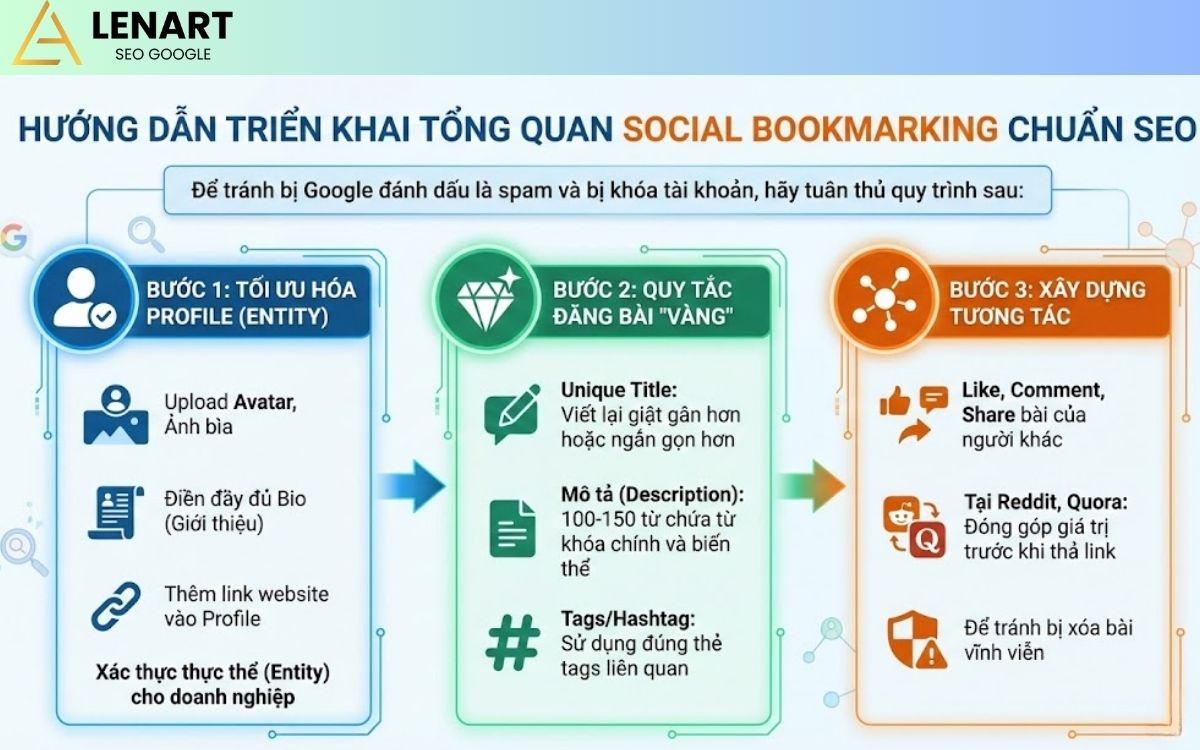 LENART
SEO GOOGLE

HƯỚNG DẪN TRIỂN KHAI TỔNG QUAN SOCIAL BOOKMARKING CHUẨN SEO

Để tránh bị Google đánh dấu là spam và bị khóa tài khoản, hãy tuân thủ quy trình sau:

BƯỚC 1: TỐI ƯU HÓA PROFILE (ENTITY)

Upload Avatar, Ảnh bìa

Điền đầy đủ Bio (Giới thiệu)

Thêm link website vào Profile

Xác thực thực thể (Entity) cho doanh nghiệp

BƯỚC 2: QUY TẮC ĐĂNG BÀI "VÀNG"

Unique Title: Viết lại giật gân hơn hoặc ngắn gọn hơn

Mô tả (Description): 100-150 từ chứa từ khóa chính và biến thể

Tags/Hashtag: Sử dụng đúng thẻ tags liên quan

BƯỚC 3: XÂY DỰNG TƯƠNG TÁC

Like, Comment, Share bài của người khác

Tại Reddit, Quora: Đóng góp giá trị trước khi thả link

Để tránh bị xóa bài vĩnh viễn